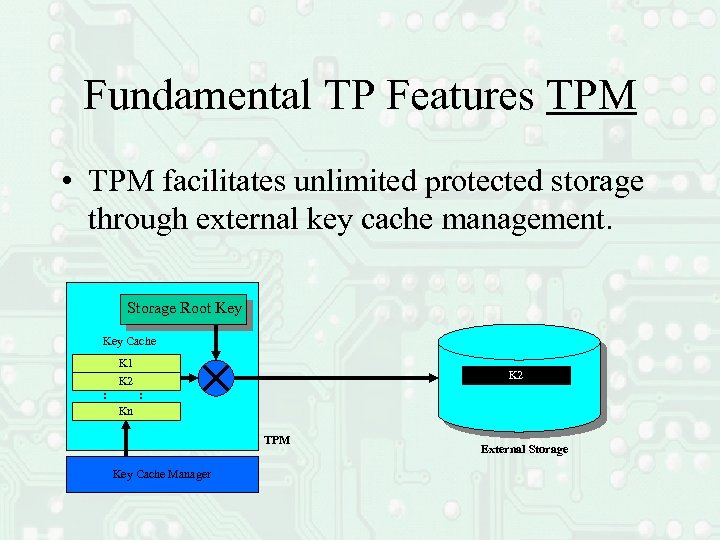 Fundamental TP Features TPM

• TPM facilitates unlimited protected storage through external key cache management.

Storage Root Key

Key Cache

K1

K2

: :

Kn

TPM

Key Cache Manager

K2

External Storage